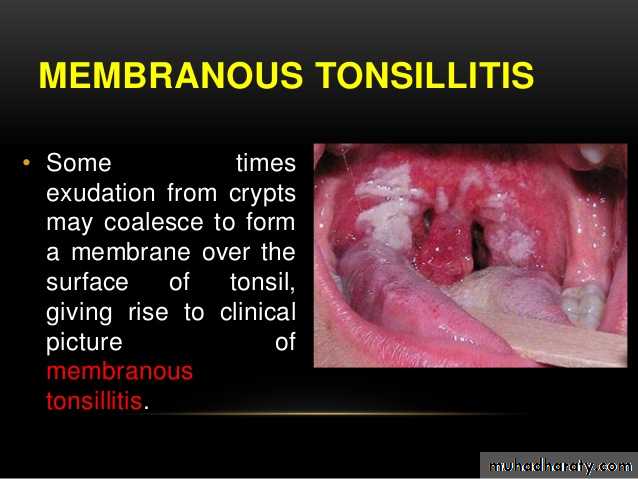 MEMBRANOUS TONSILLITIS

• Some times exudation from crypts may coalesce to form a membrane over the surface of tonsil, giving rise to clinical picture of membranous tonsillitis.

muhadharaty.com